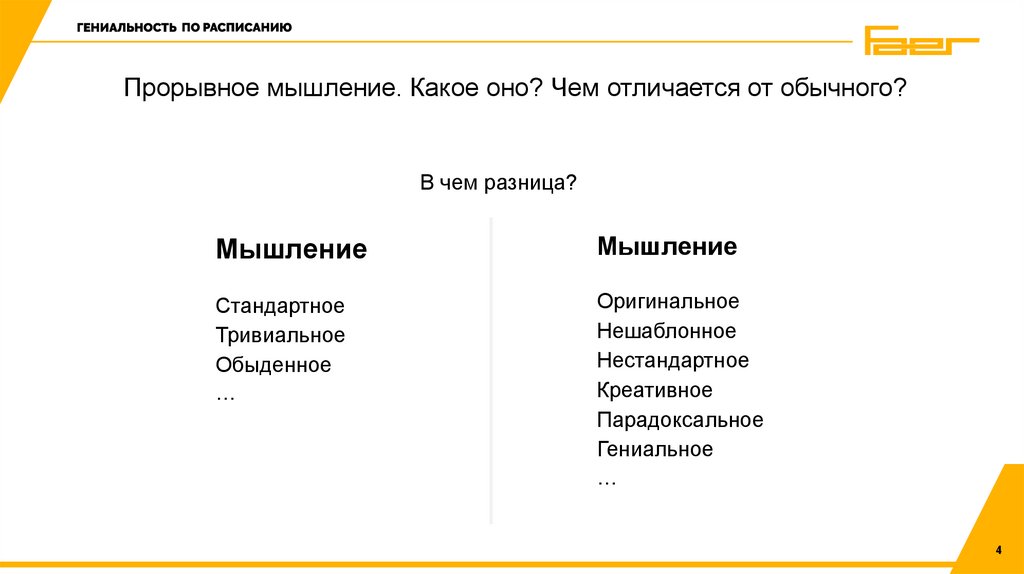 ГЕНИАЛЬНОСТЬ ПО РАСПИСАНИЮ

Прорывное мышление. Какое оно? Чем отличается от обычного?

В чем разница?

Мышление

Стандартное
Тривиальное
Обыденное
…

Мышление

Оригинальное
Нешаблонное
Нестандартное
Креативное
Парадоксальное
Гениальное
…

4